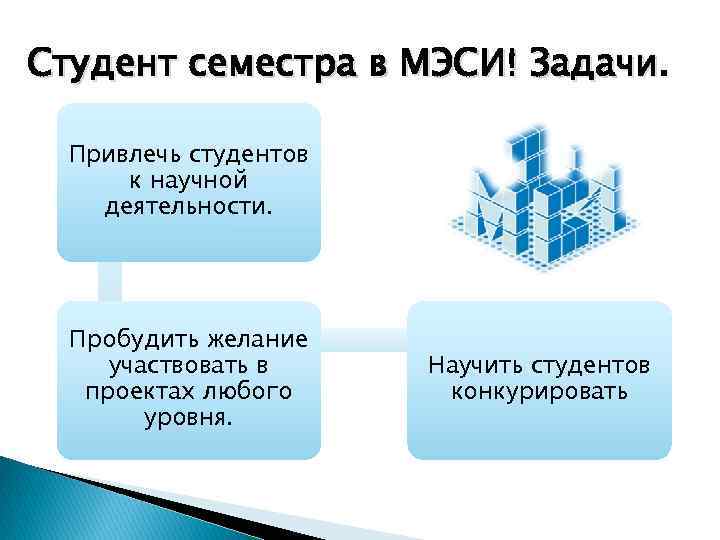 Студент семестра в МЭСИ! Задачи.

Привлечь студентов к научной деятельности.

Пробудить желание участвовать в проектах любого уровня.

Научить студентов конкурировать